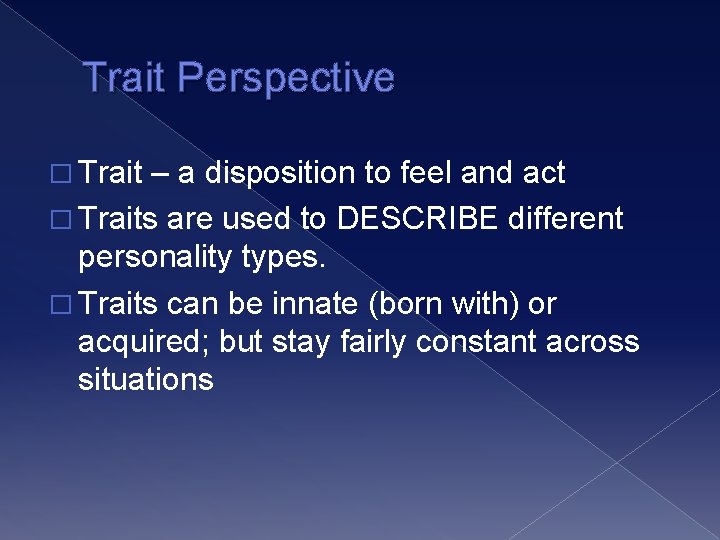 Trait Perspective

□ Trait – a disposition to feel and act

□ Traits are used to DESCRIBE different personality types.

□ Traits can be innate (born with) or acquired; but stay fairly constant across situations